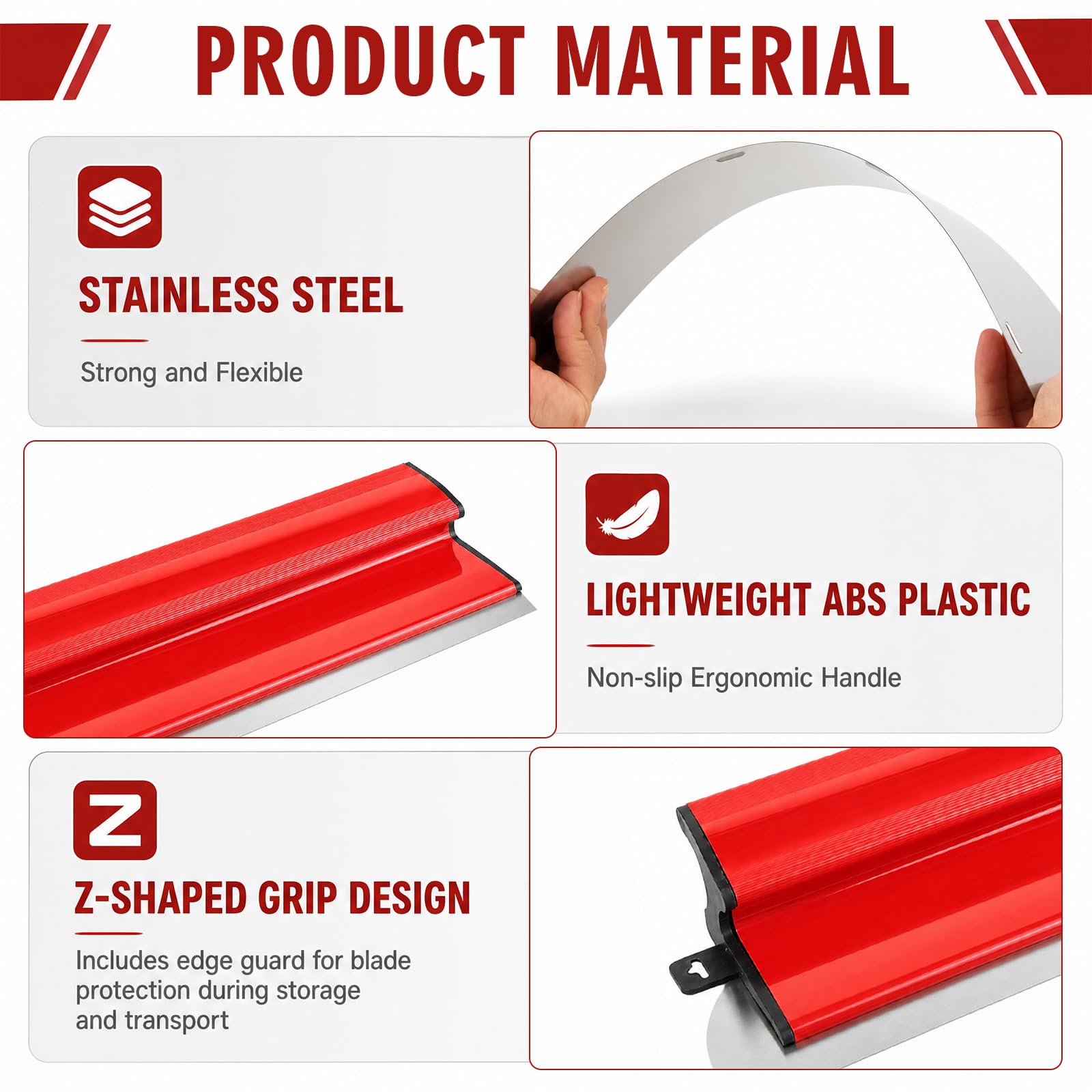 PRODUCT MATERIAL

STAINLESS STEEL

Strong and Flexible

LIGHTWEIGHT ABS PLASTIC

Non-slip Ergonomic Handle

Z

Z-SHAPED GRIP DESIGN

Includes edge guard for blade protection during storage and transport